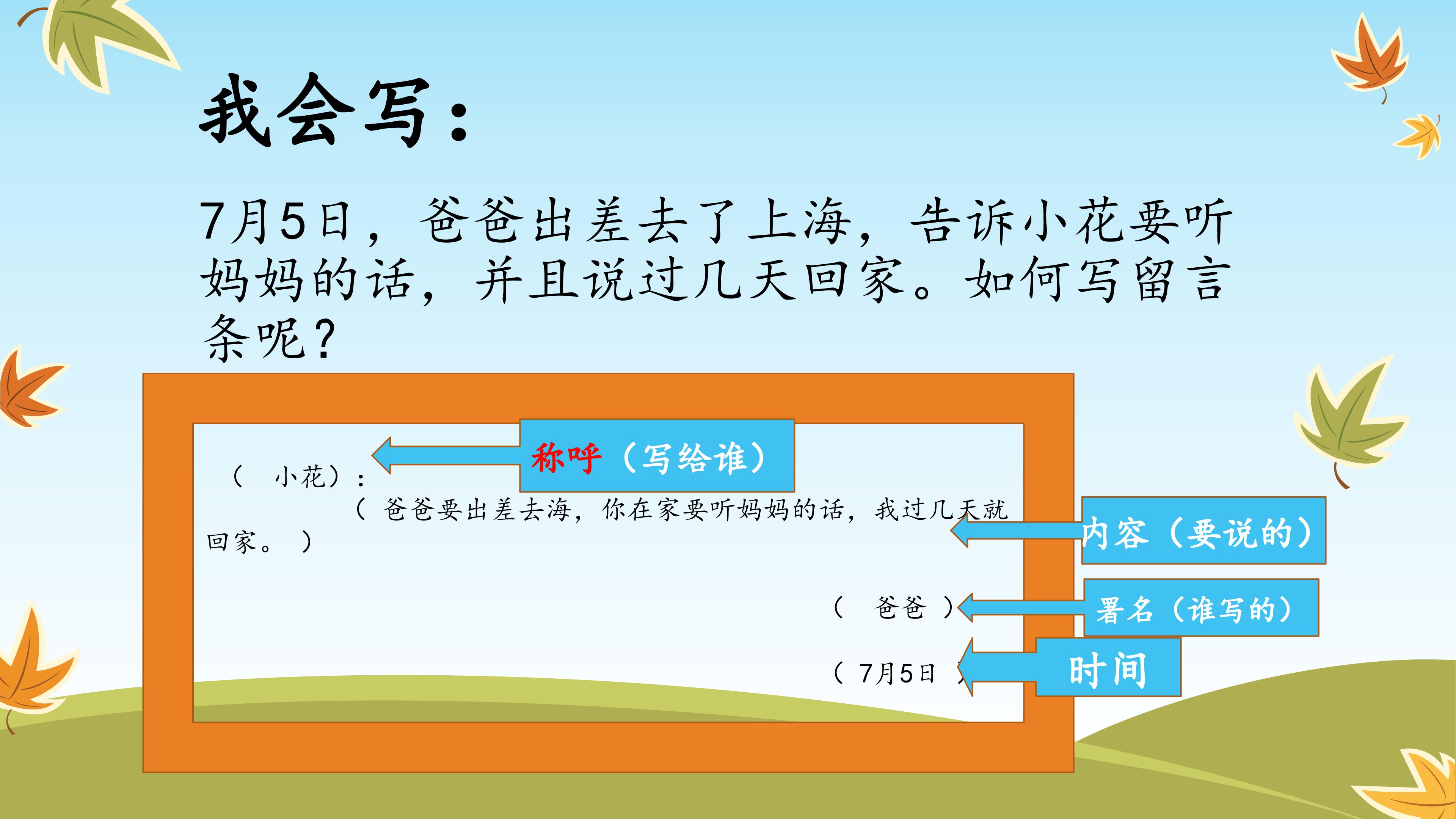 我会写：

7月5日，爸爸出差去了上海，告诉小花要听妈妈的话，并且说过几天回家。如何写留言条呢？

（ 小花）：

称呼（写给谁）

（ 爸爸要出差去海，你在家要听妈妈的话，我过几天就回家。 ）

内容（要说的）

（ 爸爸 ）

署名（谁写的）

（ 7月5日 ）

时间